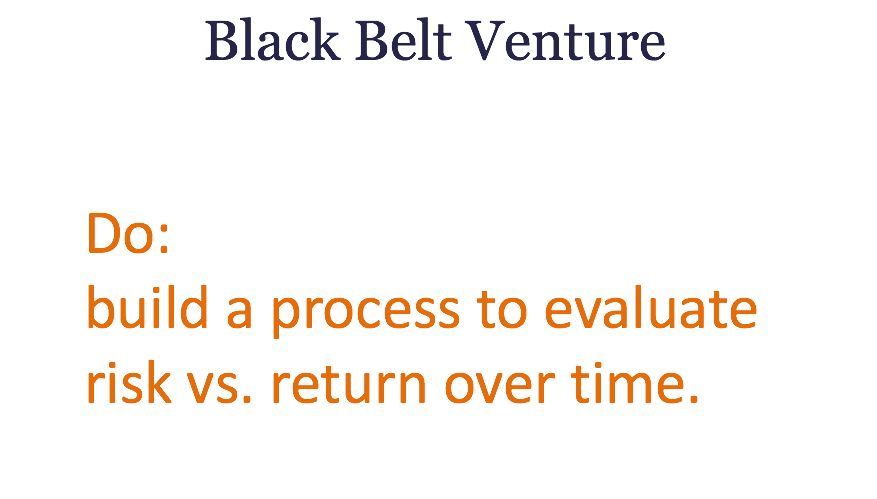 Black Belt Venture

Do:
build a process to evaluate risk vs. return over time.